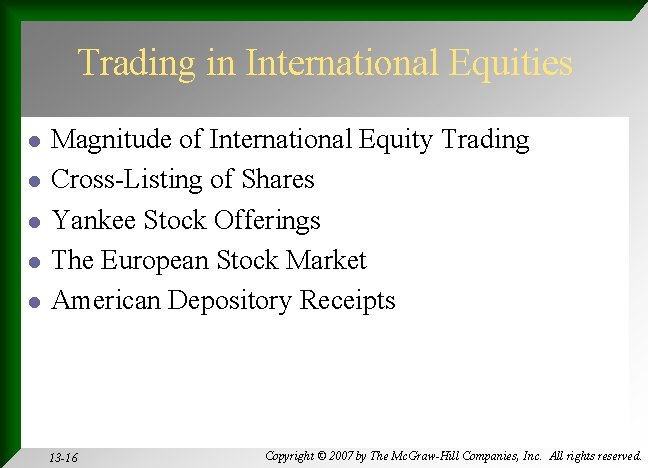 Trading in International Equities

- Magnitude of International Equity Trading
- Cross-Listing of Shares
- Yankee Stock Offerings
- The European Stock Market
- American Depository Receipts

13-16

Copyright © 2007 by The McGraw-Hill Companies, Inc. All rights reserved.